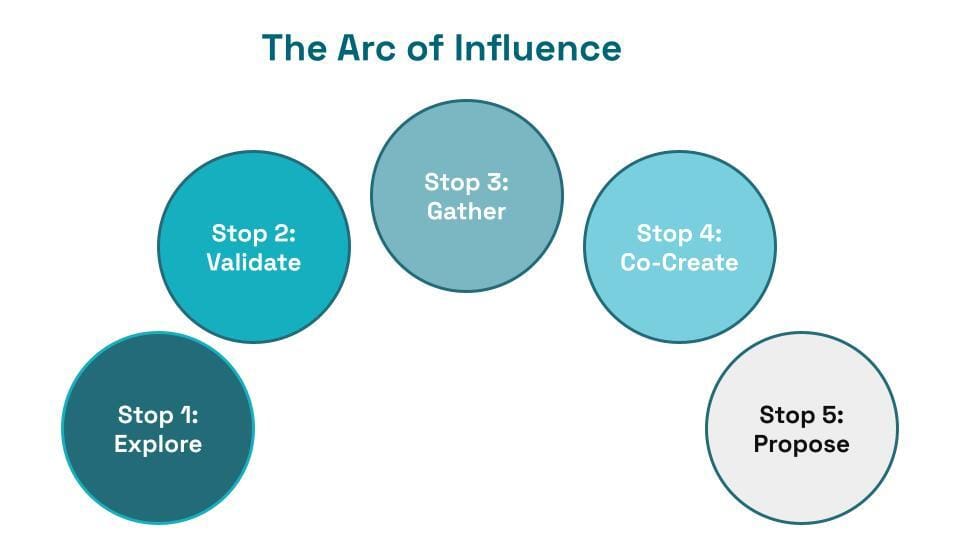 The Arc of Influence

Stop 1: Explore

Stop 2: Validate

Stop 3: Gather

Stop 4: Co-Create

Stop 5: Propose